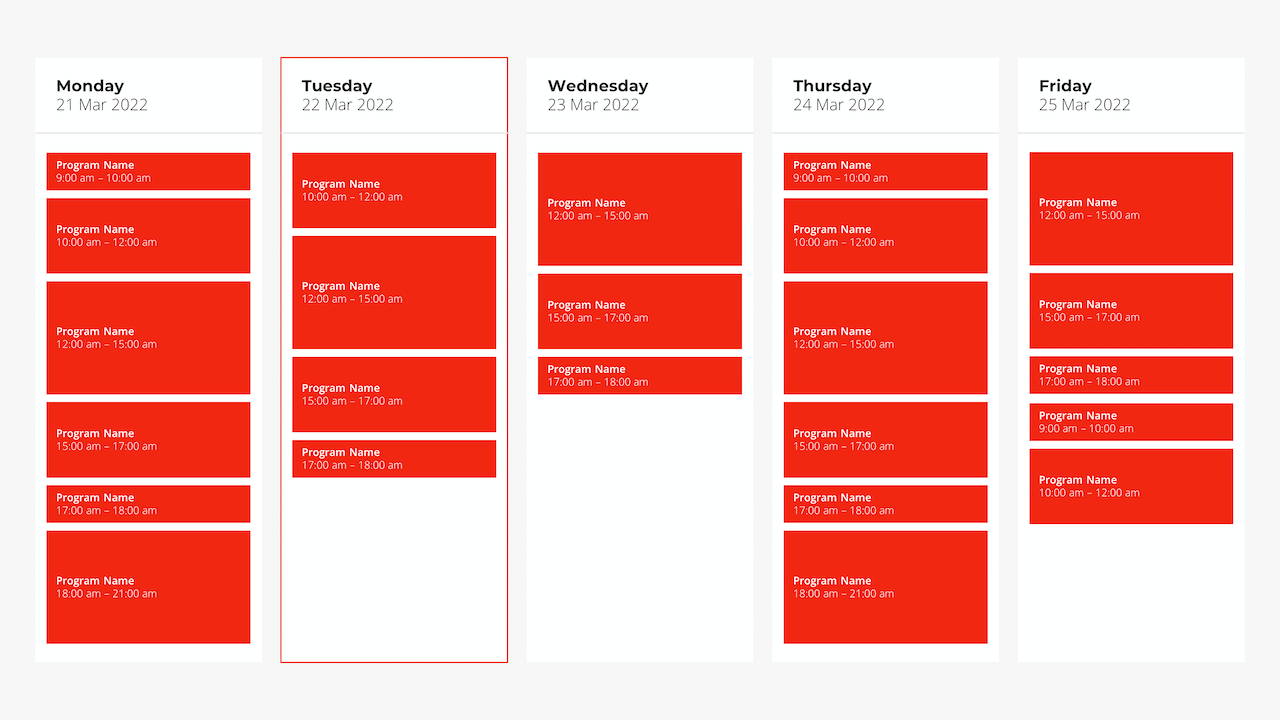 Monday
21 Mar 2022

Program Name
9:00 am – 10:00 am

Program Name
10:00 am – 12:00 am

Program Name
12:00 am – 15:00 am

Program Name
15:00 am – 17:00 am

Program Name
17:00 am – 18:00 am

Program Name
18:00 am – 21:00 am

Tuesday
22 Mar 2022

Program Name
10:00 am – 12:00 am

Program Name
12:00 am – 15:00 am

Program Name
15:00 am – 17:00 am

Program Name
17:00 am – 18:00 am

Wednesday
23 Mar 2022

Program Name
12:00 am – 15:00 am

Program Name
15:00 am – 17:00 am

Program Name
17:00 am – 18:00 am

Thursday
24 Mar 2022

Program Name
9:00 am – 10:00 am

Program Name
10:00 am – 12:00 am

Program Name
12:00 am – 15:00 am

Program Name
15:00 am – 17:00 am

Program Name
17:00 am – 18:00 am

Program Name
18:00 am – 21:00 am

Friday
25 Mar 2022

Program Name
12:00 am – 15:00 am

Program Name
15:00 am – 17:00 am

Program Name
17:00 am – 18:00 am

Program Name
9:00 am – 10:00 am

Program Name
10:00 am – 12:00 am